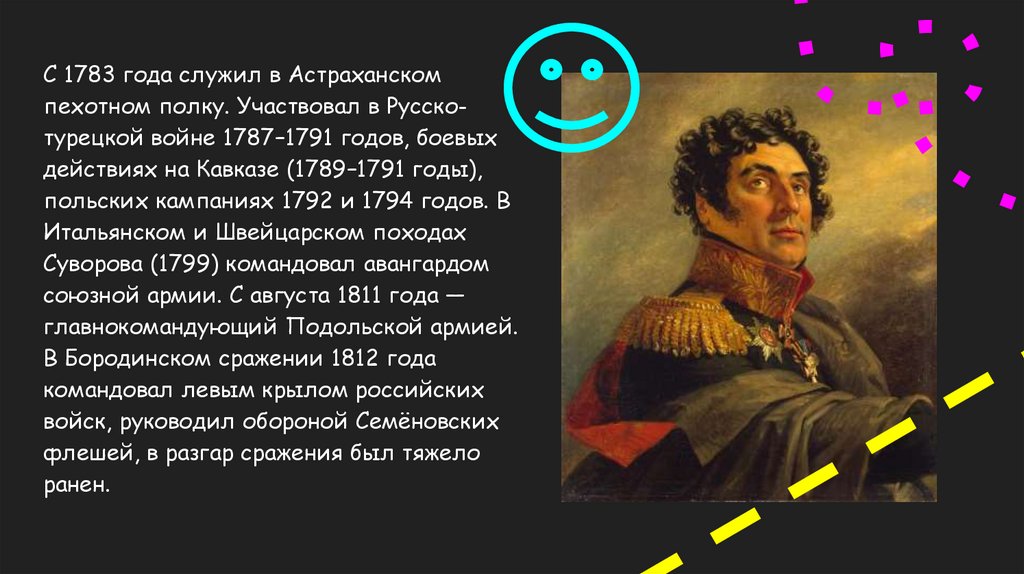 С 1783 года служил в Астраханском пехотном полку. Участвовал в Русско-турецкой войне 1787–1791 годов, боевых действиях на Кавказе (1789–1791 годы), польских кампаниях 1792 и 1794 годов. В Итальянском и Швейцарском походах Суворова (1799) командовал авангардом союзной армии. С августа 1811 года — главнокомандующий Подольской армией. В Бородинском сражении 1812 года командовал левым крылом российских войск, руководил обороной Семёновских флешей, в разгар сражения был тяжело ранен.